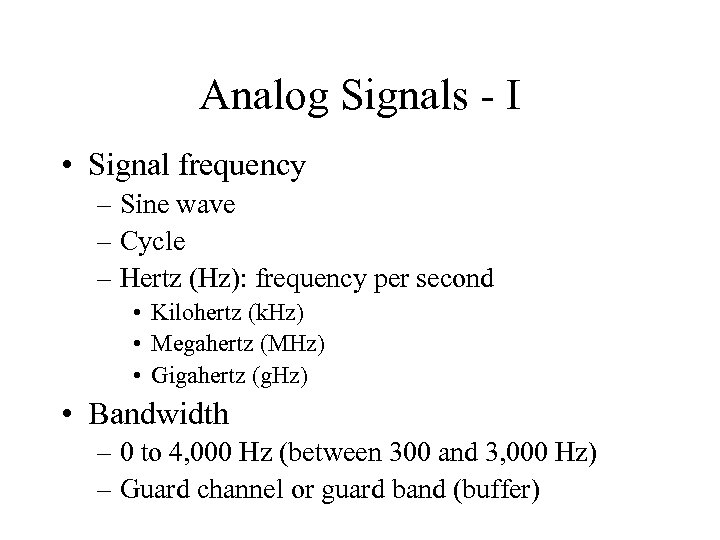 Analog Signals - I

• Signal frequency
– Sine wave
– Cycle
– Hertz (Hz): frequency per second
• Kilohertz (kHz)
• Megahertz (MHz)
• Gigahertz (gHz)

• Bandwidth
– 0 to 4,000 Hz (between 300 and 3,000 Hz)
– Guard channel or guard band (buffer)